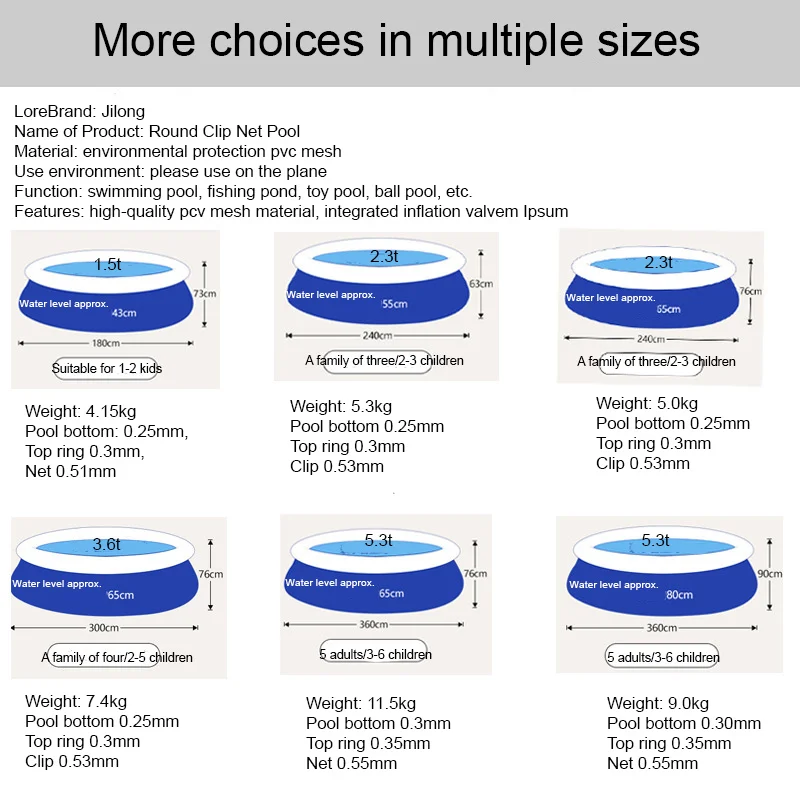 More choices in multiple sizes

LoreBrand: Jilong
Name of Product: Round Clip Net Pool
Material: environmental protection pvc mesh
Use environment: please use on the plane
Function: swimming pool, fishing pond, toy pool, ball pool, etc.
Features: high-quality pcv mesh material, integrated inflation valvem Ipsum

1.5t
Water level approx. 43cm
73cm
180cm
Suitable for 1-2 kids

Weight: 4.15kg
Pool bottom: 0.25mm,
Top ring 0.3mm,
Net 0.51mm

2.3t
Water level approx. 55cm
63cm
240cm
A family of three/2-3 children

Weight: 5.3kg
Pool bottom 0.25mm
Top ring 0.3mm
Clip 0.53mm

2.3t
Water level approx. 65cm
76cm
240cm
A family of three/2-3 children

Weight: 5.0kg
Pool bottom 0.25mm
Top ring 0.3mm
Clip 0.53mm

3.6t
Water level approx. 65cm
76cm
300cm
A family of four/2-5 children

Weight: 7.4kg
Pool bottom 0.25mm
Top ring 0.3mm
Clip 0.53mm

5.3t
Water level approx. 65cm
76cm
360cm
5 adults/3-6 children

Weight: 11.5kg
Pool bottom 0.3mm
Top ring 0.35mm
Net 0.55mm

5.3t
Water level approx. 80cm
90cm
360cm
5 adults/3-6 children

Weight: 9.0kg
Pool bottom 0.30mm
Top ring 0.35mm
Net 0.55mm